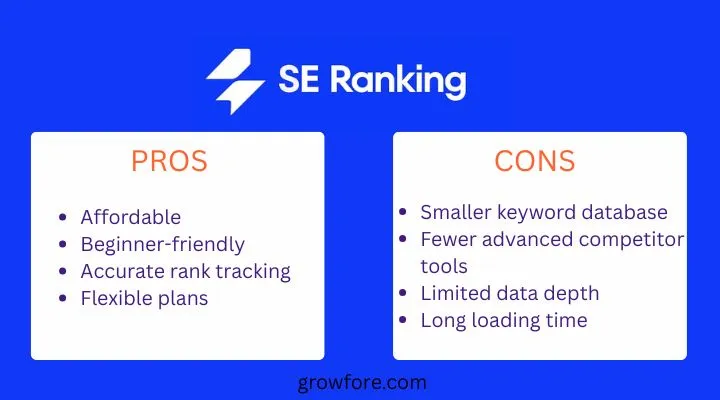 SE Ranking

PROS

- Affordable
- Beginner-friendly
- Accurate rank tracking
- Flexible plans

CONS

- Smaller keyword database
- Fewer advanced competitor tools
- Limited data depth
- Long loading time

growfore.com